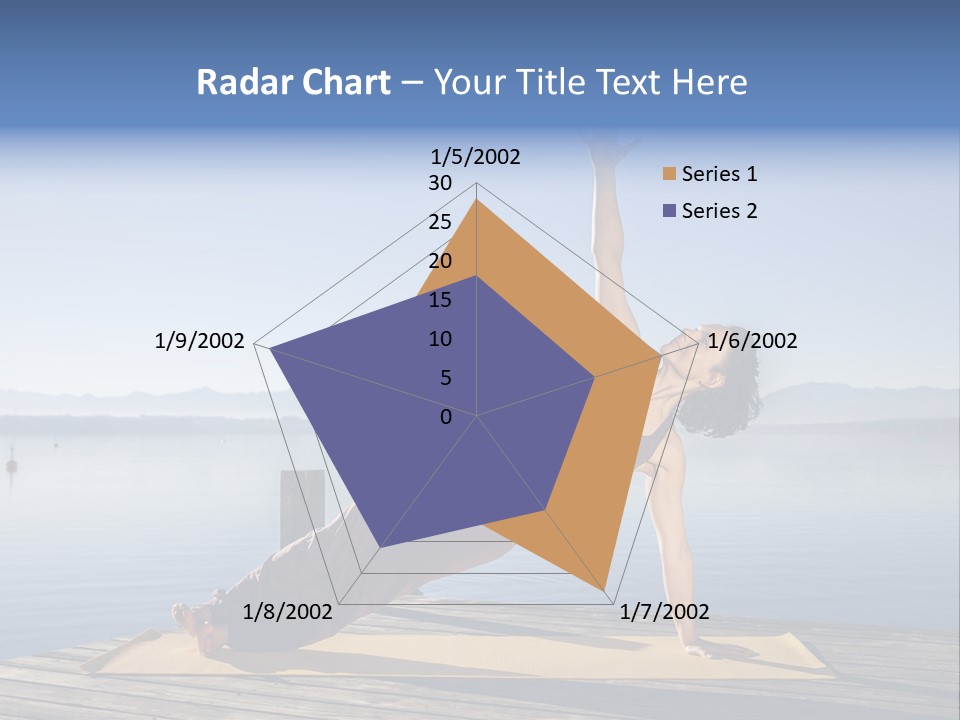 Radar Chart – Your Title Text Here

1/5/2002

30
25
20
15
10
5
0

1/6/2002
1/7/2002
1/8/2002
1/9/2002

Series 1
Series 2